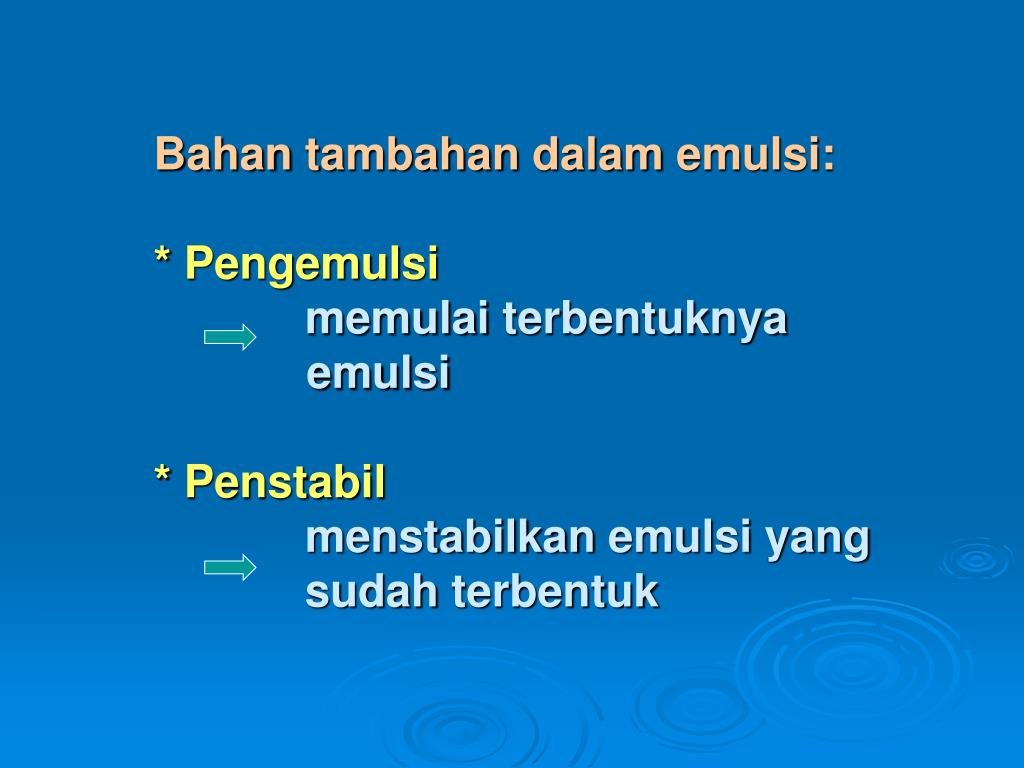 Bahan tambahan dalam emulsi:

* Pengemulsi
memulai terbentuknya emulsi

* Penstabil
menstabilkan emulsi yang sudah terbentuk